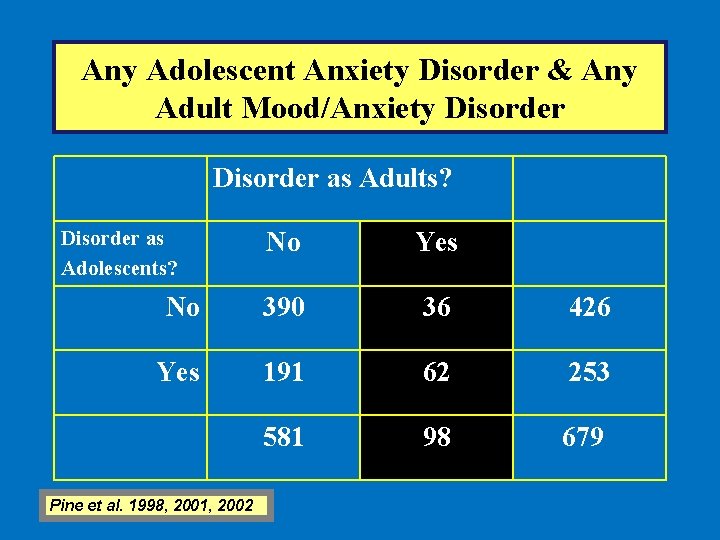 Any Adolescent Anxiety Disorder & Any Adult Mood/Anxiety Disorder

|  | Disorder as Adults? |  |  |
|---|---|---|---|
| Disorder as Adolescents? | No | Yes |  |
| No | 390 | 36 | 426 |
| Yes | 191 | 62 | 253 |
|  | 581 | 98 | 679 |

Pine et al. 1998, 2001, 2002